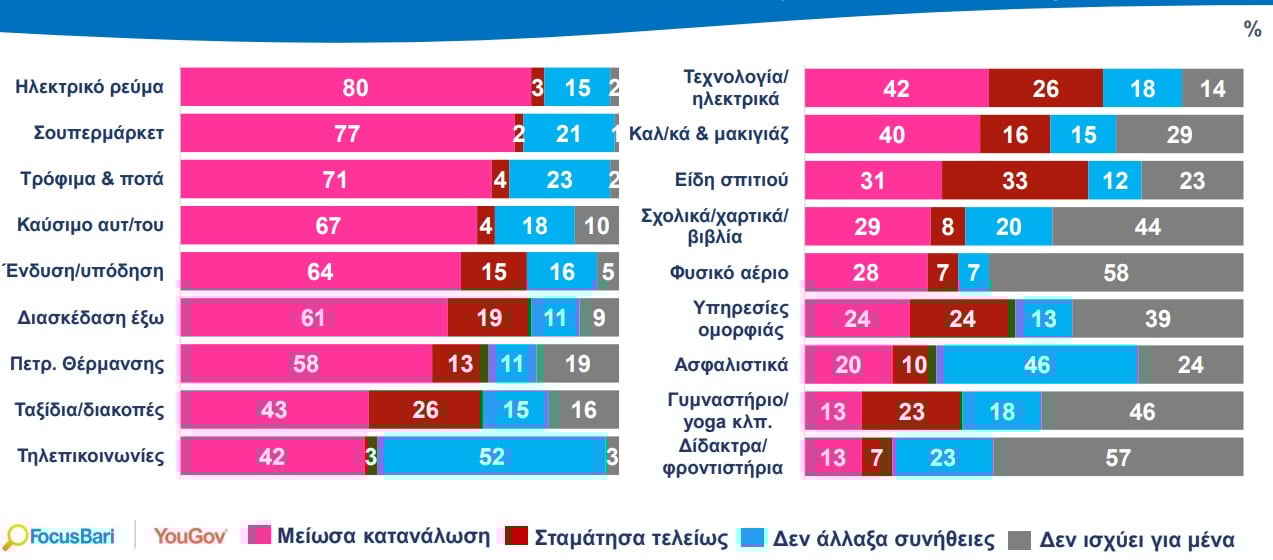 %

| | | | | |
|---|---|---|---|---|
| Ηλεκτρικό ρεύμα | 80 | 3 | 15 | 2 |
| Σουπερμάρκετ | 77 | 2 | 21 | 1 |
| Τρόφιμα & ποτά | 71 | 4 | 23 | 2 |
| Καύσιμο αυτ/του | 67 | 4 | 18 | 10 |
| Ένδυση/υπόδηση | 64 | 15 | 16 | 5 |
| Διασκέδαση έξω | 61 | 19 | 11 | 9 |
| Πετρ. Θέρμανσης | 58 | 13 | 11 | 19 |
| Ταξίδια/διακοπές | 43 | 26 | 15 | 16 |
| Τηλεπικοινωνίες | 42 | 3 | 52 | 3 |

| | | | | |
|---|---|---|---|---|
| Τεχνολογία/ ηλεκτρικά | 42 | 26 | 18 | 14 |
| Καλ/κά & μακιγιάζ | 40 | 16 | 15 | 29 |
| Είδη σπιτιού | 31 | 33 | 12 | 23 |
| Σχολικά/χαρτικά/ βιβλία | 29 | 8 | 20 | 44 |
| Φυσικό αέριο | 28 | 7 | 7 | 58 |
| Υπηρεσίες ομορφιάς | 24 | 24 | 13 | 39 |
| Ασφαλιστικά | 20 | 10 | 46 | 24 |
| Γυμναστήριο/ yoga κλπ. | 13 | 23 | 18 | 46 |
| Δίδακτρα/ φροντιστήρια | 13 | 7 | 23 | 57 |

FocusBari YouGov Μείωσα κατανάλωση Σταμάτησα τελείως Δεν άλλαξα συνήθειες Δεν ισχύει για μένα